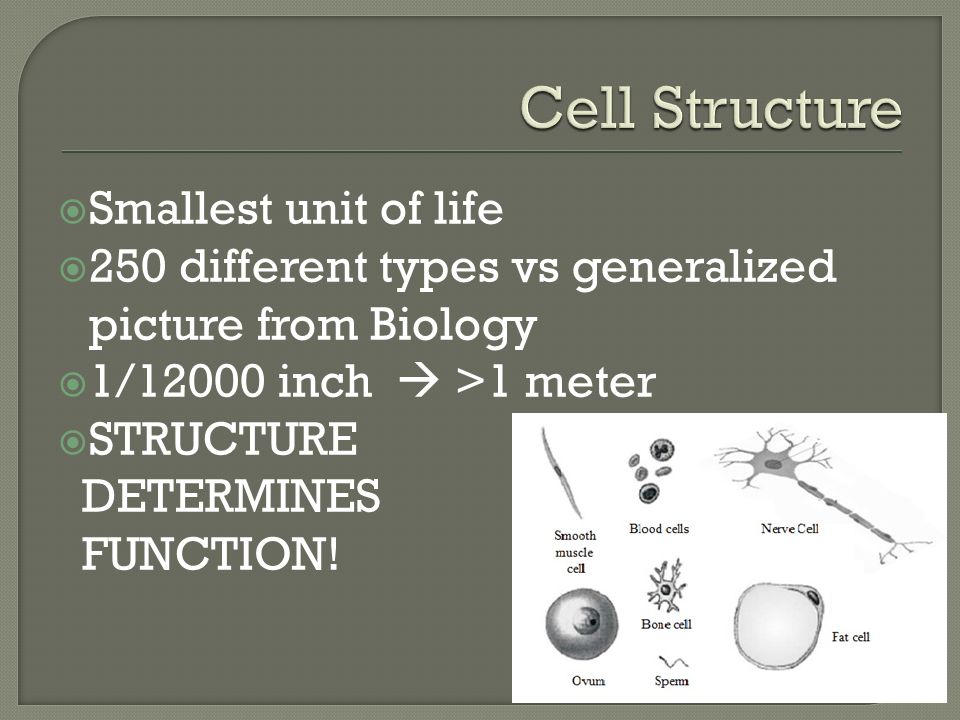 Cell Structure

Smallest unit of life

250 different types vs generalized picture from Biology

1/12000 inch → >1 meter

STRUCTURE DETERMINES FUNCTION!

Smooth muscle cell

Blood cells

Nerve Cell

Bone cell

Fat cell

Ovum

Sperm